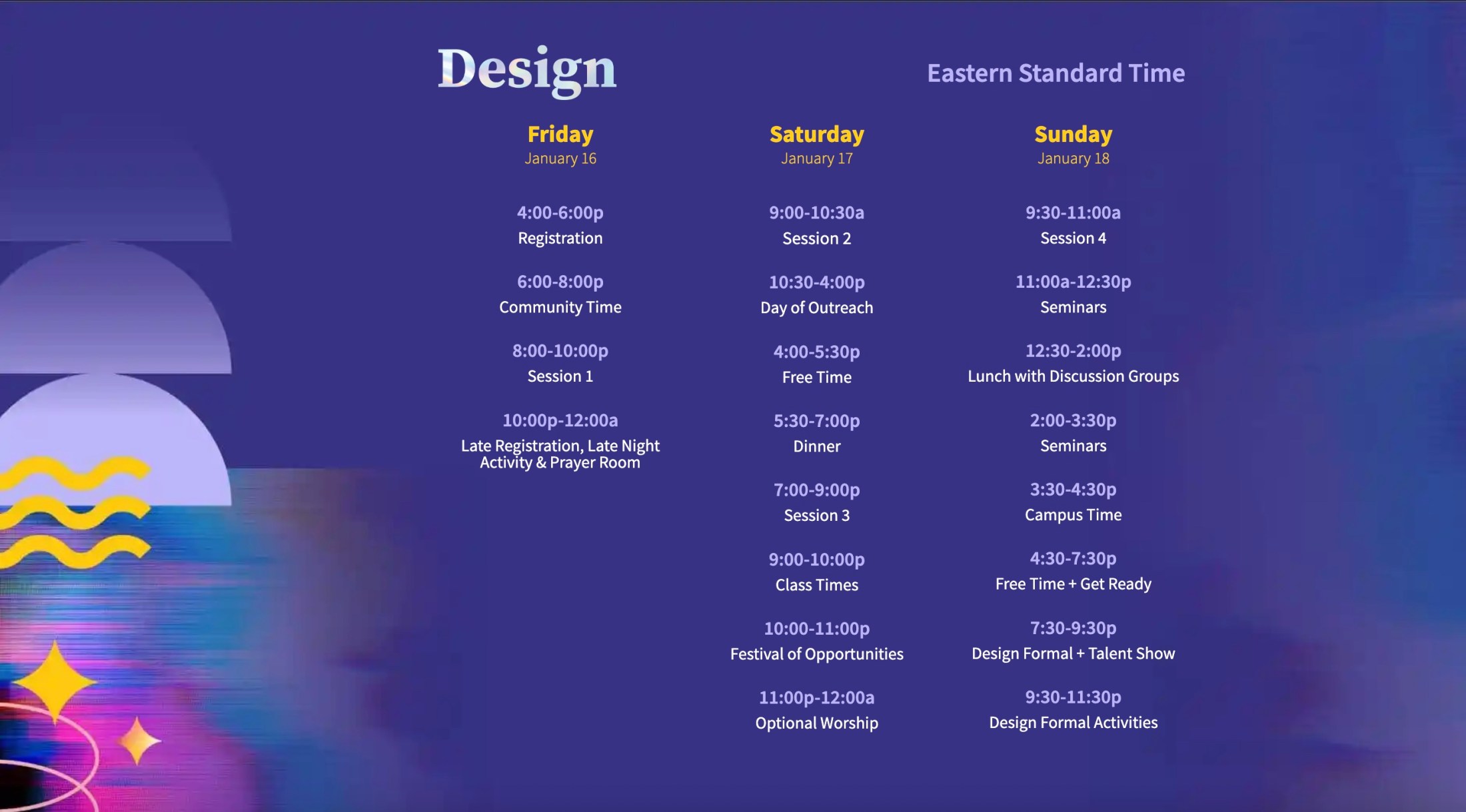 Design

Eastern Standard Time

Friday
January 16

4:00-6:00p
Registration

6:00-8:00p
Community Time

8:00-10:00p
Session 1

10:00p-12:00a
Late Registration, Late Night Activity & Prayer Room

Saturday
January 17

9:00-10:30a
Session 2

10:30-4:00p
Day of Outreach

4:00-5:30p
Free Time

5:30-7:00p
Dinner

7:00-9:00p
Session 3

9:00-10:00p
Class Times

10:00-11:00p
Festival of Opportunities

11:00p-12:00a
Optional Worship

Sunday
January 18

9:30-11:00a
Session 4

11:00a-12:30p
Seminars

12:30-2:00p
Lunch with Discussion Groups

2:00-3:30p
Seminars

3:30-4:30p
Campus Time

4:30-7:30p
Free Time + Get Ready

7:30-9:30p
Design Formal + Talent Show

9:30-11:30p
Design Formal Activities